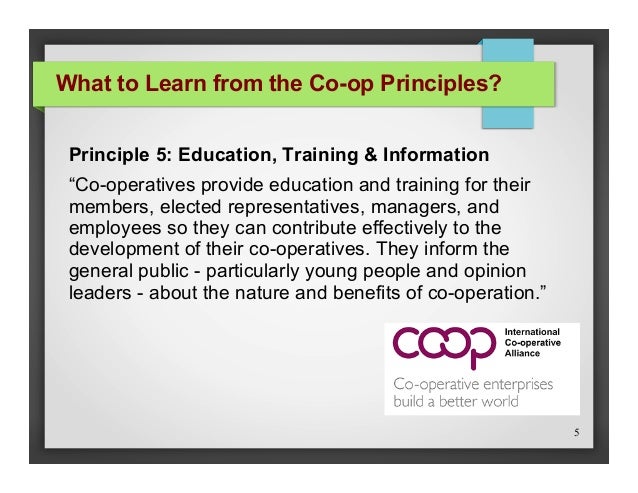 What to Learn from the Co-op Principles?

Principle 5: Education, Training & Information

“Co-operatives provide education and training for their members, elected representatives, managers, and employees so they can contribute effectively to the development of their co-operatives. They inform the general public - particularly young people and opinion leaders - about the nature and benefits of co-operation.”

coop International Co-operative Alliance

Co-operative enterprises build a better world

5